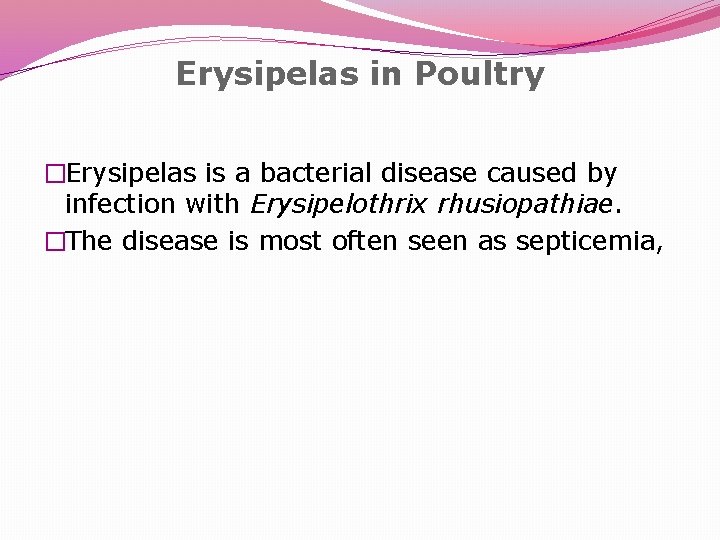 Erysipelas in Poultry

□Erysipelas is a bacterial disease caused by infection with Erysipelothrix rhusiopathiae.

□The disease is most often seen as septicemia,